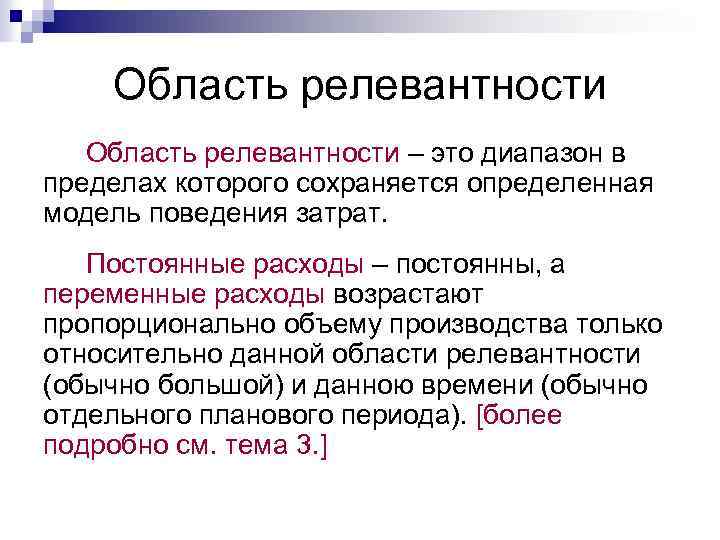 Область релевантности

Область релевантности – это диапазон в пределах которого сохраняется определенная модель поведения затрат.

Постоянные расходы – постоянны, а переменные расходы возрастают пропорционально объему производства только относительно данной области релевантности (обычно большой) и данною времени (обычно отдельного планового периода). [более подробно см. тема 3.]